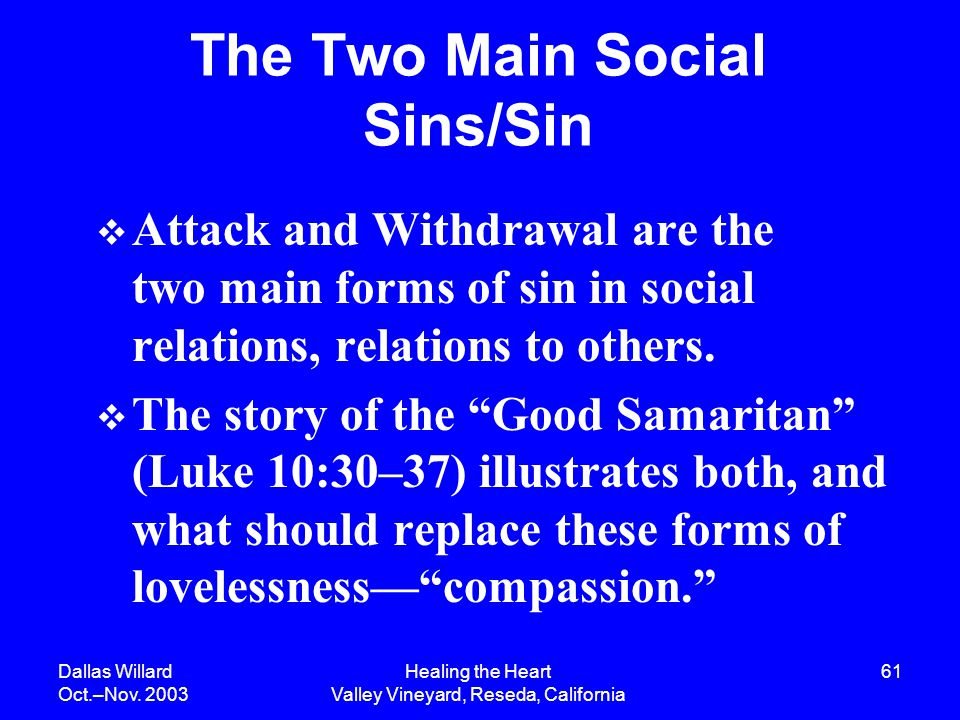 The Two Main Social Sins/Sin

❖ Attack and Withdrawal are the two main forms of sin in social relations, relations to others.

❖ The story of the “Good Samaritan” (Luke 10:30–37) illustrates both, and what should replace these forms of lovelessness—“compassion.”

Dallas Willard
Oct.–Nov. 2003

Healing the Heart
Valley Vineyard, Reseda, California

61